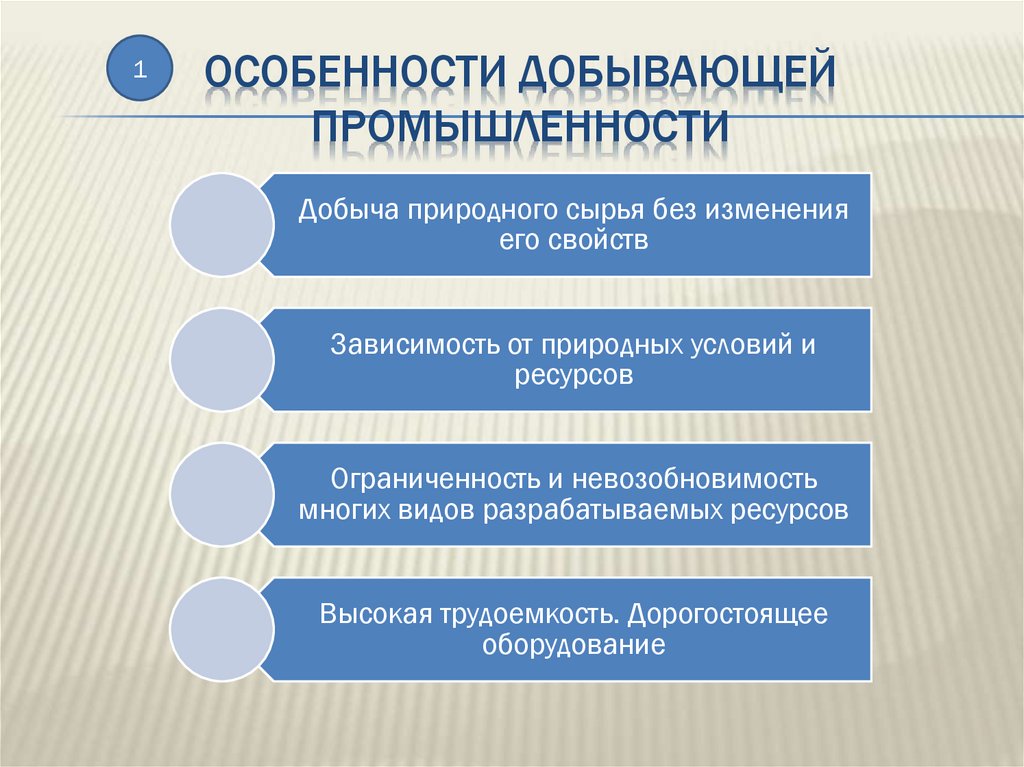 1

ОСОБЕННОСТИ ДОБЫВАЮЩЕЙ ПРОМЫШЛЕННОСТИ

Добыча природного сырья без изменения его свойств

Зависимость от природных условий и ресурсов

Ограниченность и невозобновимость многих видов разрабатываемых ресурсов

Высокая трудоемкость. Дорогостоящее оборудование